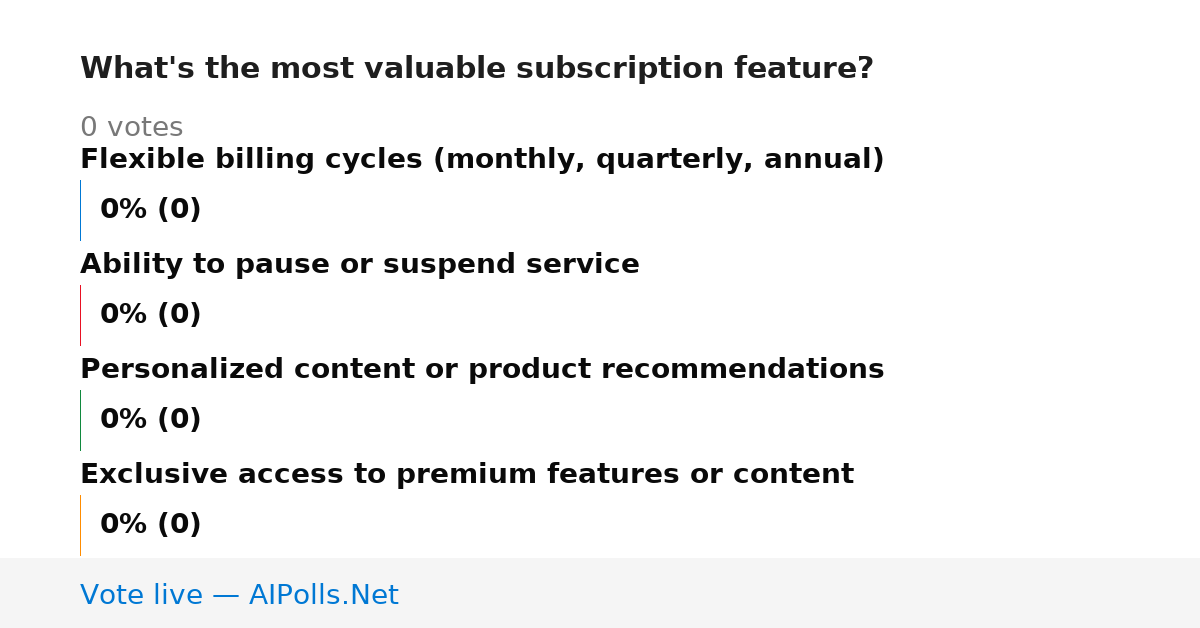 What's the most valuable subscription feature?

0 votes

Flexible billing cycles (monthly, quarterly, annual)

0% (0)

Ability to pause or suspend service

0% (0)

Personalized content or product recommendations

0% (0)

Exclusive access to premium features or content

0% (0)

Vote live — AIPolls.Net